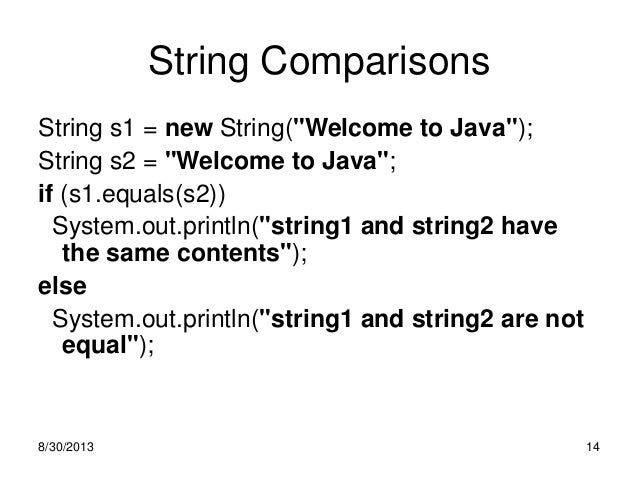 String Comparisons

String s1 = new String("Welcome to Java");
String s2 = "Welcome to Java";
if (s1.equals(s2))
System.out.println("string1 and string2 have the same contents");
else
System.out.println("string1 and string2 are not equal");

8/30/2013

14